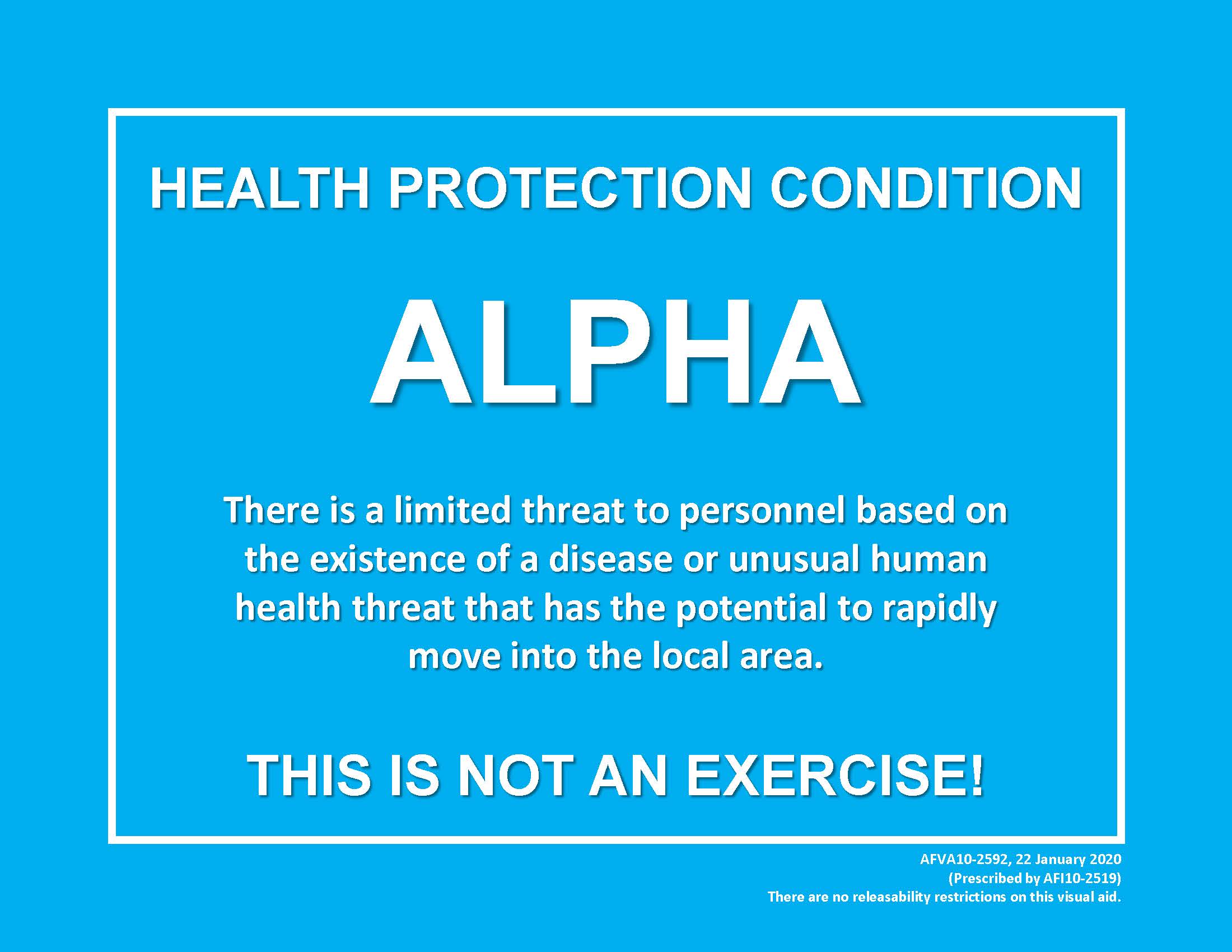 HEALTH PROTECTION CONDITION

ALPHA

There is a limited threat to personnel based on the existence of a disease or unusual human health threat that has the potential to rapidly move into the local area.

THIS IS NOT AN EXERCISE!

AFVA10-2592, 22 January 2020
(Prescribed by AFI10-2519)
There are no releasability restrictions on this visual aid.